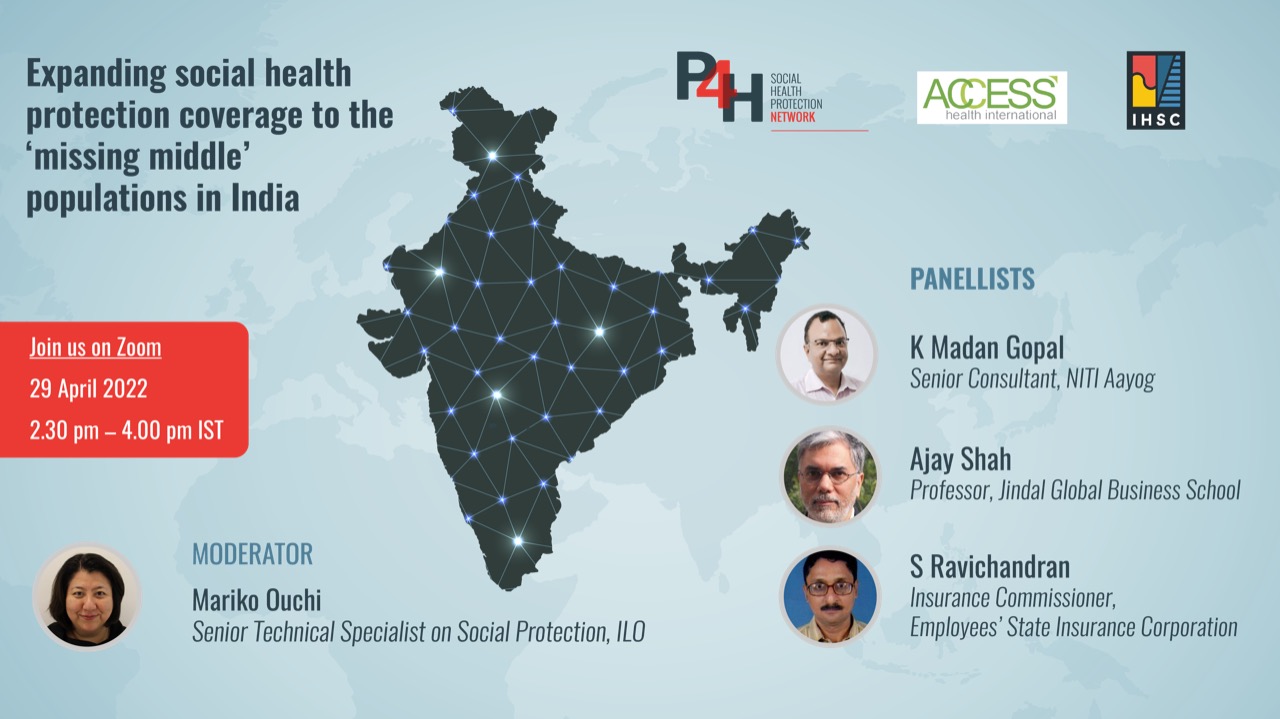 Expanding social health protection coverage to the 'missing middle' populations in India

P4H SOCIAL HEALTH PROTECTION NETWORK

ACCESS health international

IHSC

Join us on Zoom
29 April 2022
2.30 pm – 4.00 pm IST

PANELLISTS

K Madan Gopal
Senior Consultant, NITI Aayog

Ajay Shah
Professor, Jindal Global Business School

S Ravichandran
Insurance Commissioner, Employees' State Insurance Corporation

MODERATOR
Mariko Ouchi
Senior Technical Specialist on Social Protection, ILO